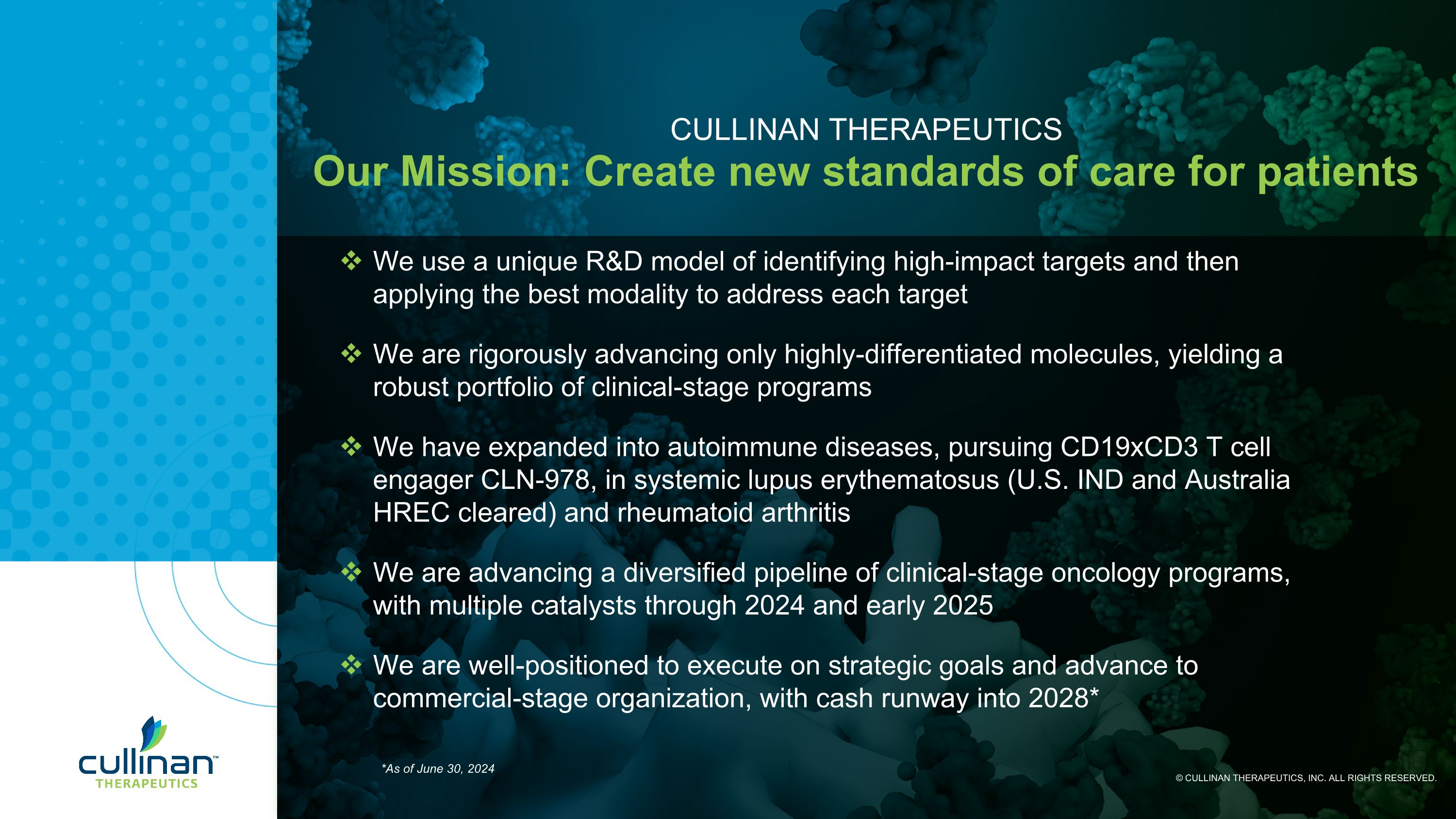 CULLINAN THERAPEUTICS
Our Mission: Create new standards of care for patients

❖ We use a unique R&D model of identifying high-impact targets and then applying the best modality to address each target

❖ We are rigorously advancing only highly-differentiated molecules, yielding a robust portfolio of clinical-stage programs

❖ We have expanded into autoimmune diseases, pursuing CD19xCD3 T cell engager CLN-978, in systemic lupus erythematosus (U.S. IND and Australia HREC cleared) and rheumatoid arthritis

❖ We are advancing a diversified pipeline of clinical-stage oncology programs, with multiple catalysts through 2024 and early 2025

❖ We are well-positioned to execute on strategic goals and advance to commercial-stage organization, with cash runway into 2028*

*As of June 30, 2024

cullinan™ THERAPEUTICS

© CULLINAN THERAPEUTICS, INC. ALL RIGHTS RESERVED.